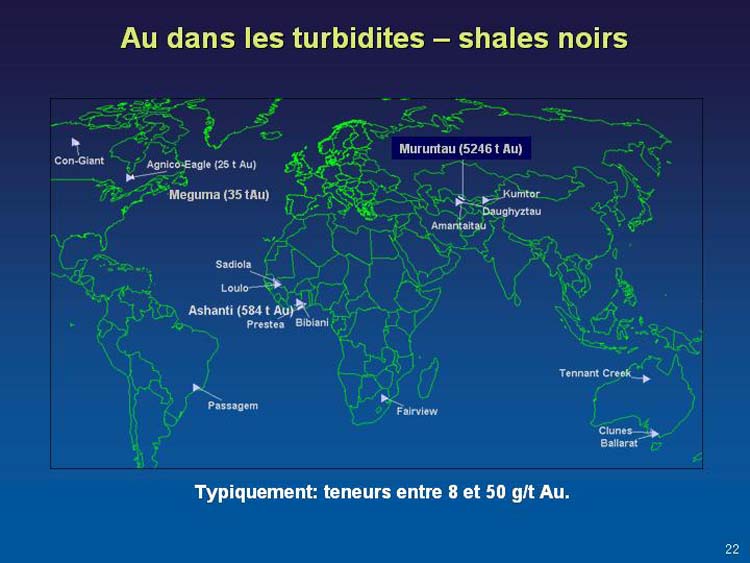 Au dans les turbidites – shales noirs

Con-Giant
Agnico-Eagle (25 t Au)
Meguma (35 tAu)
Muruntau (5246 t Au)
Kumtor
Daughyztau
Amantaitau
Sadiola
Loulo
Ashanti (584 t Au)
Prestea
Bibiani
Passagem
Fairview
Tennant Creek
Clunes
Ballarat

Typiquement: teneurs entre 8 et 50 g/t Au.

22